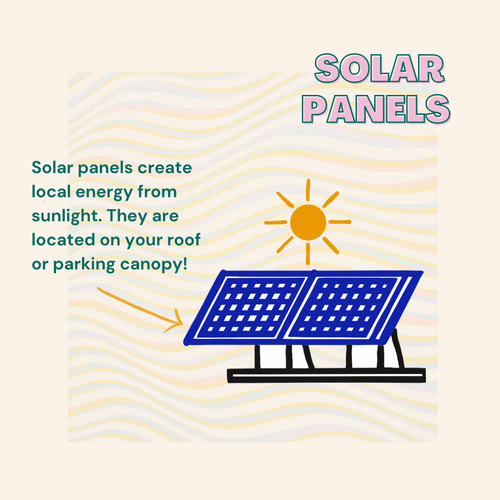 SOLAR PANELS

Solar panels create local energy from sunlight. They are located on your roof or parking canopy!